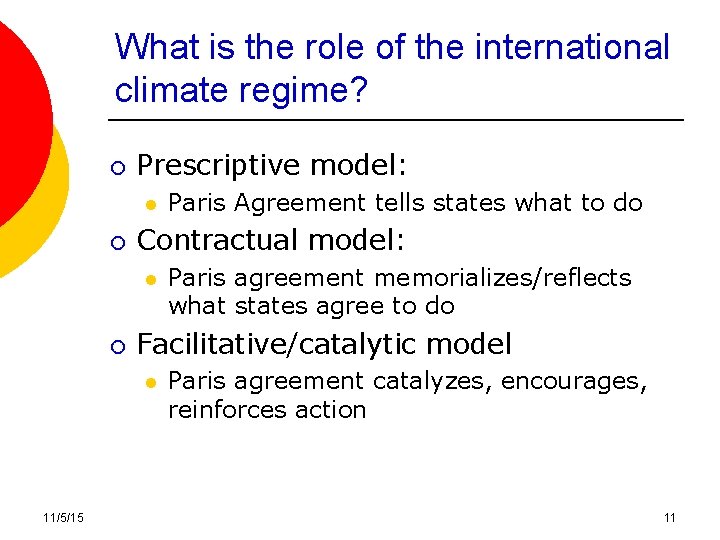 What is the role of the international climate regime?

- Prescriptive model:
  - Paris Agreement tells states what to do
- Contractual model:
  - Paris agreement memorializes/reflects what states agree to do
- Facilitative/catalytic model
  - Paris agreement catalyzes, encourages, reinforces action

11/5/15

11